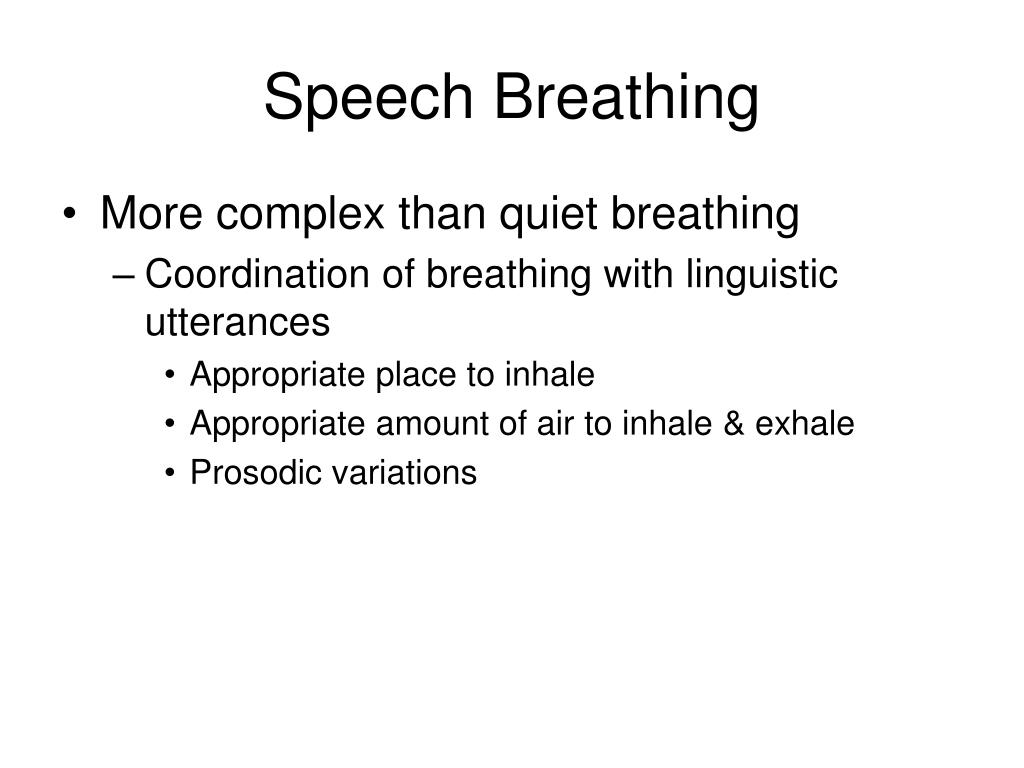 Speech Breathing

• More complex than quiet breathing
– Coordination of breathing with linguistic utterances
• Appropriate place to inhale
• Appropriate amount of air to inhale & exhale
• Prosodic variations